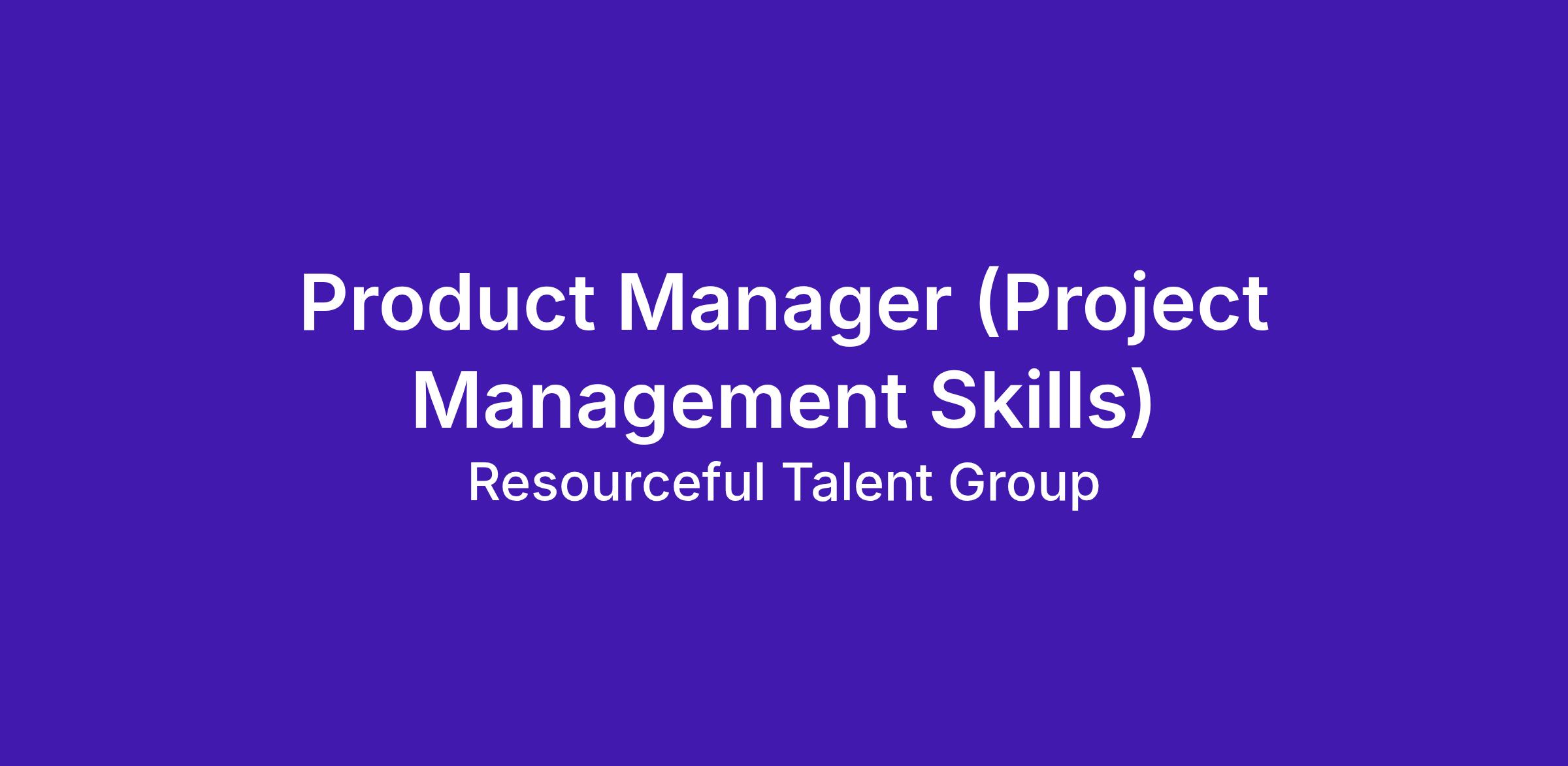 Product Manager (Project Management Skills)

Resourceful Talent Group